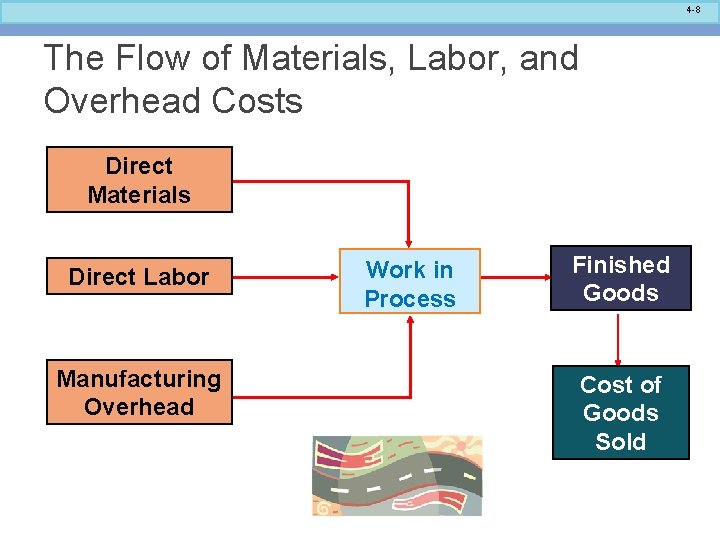 4-8

The Flow of Materials, Labor, and Overhead Costs

Direct Materials

Direct Labor

Manufacturing Overhead

Work in Process

Finished Goods

Cost of Goods Sold